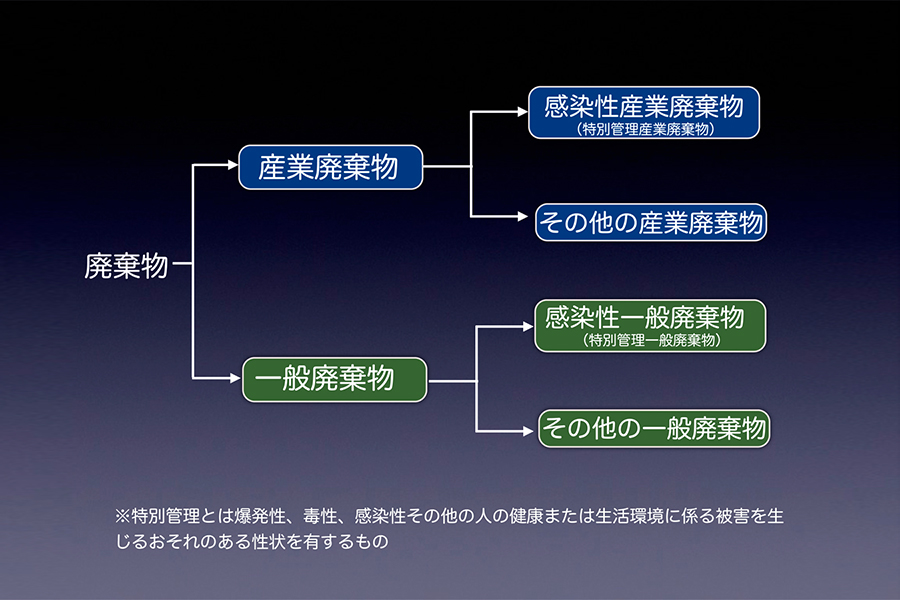 廃棄物

産業廃棄物

感染性産業廃棄物
（特別管理産業廃棄物）

その他の産業廃棄物

一般廃棄物

感染性一般廃棄物
（特別管理一般廃棄物）

その他の一般廃棄物

※特別管理とは爆発性、毒性、感染性その他の人の健康または生活環境に係る被害を生じるおそれのある性状を有するもの